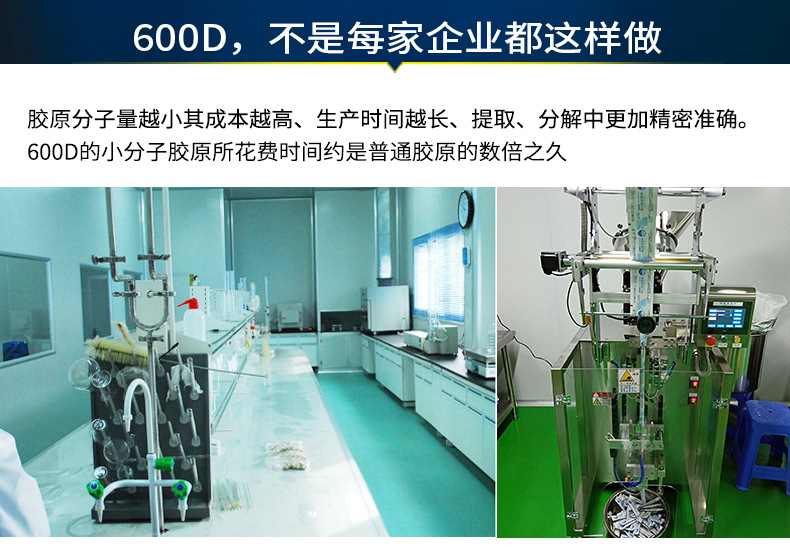 600D，不是每家企业都这样做

胶原分子量越小其成本越高、生产时间越长、提取、分解中更加精密准确。600D的小分子胶原所花费时间约是普通胶原的数倍之久